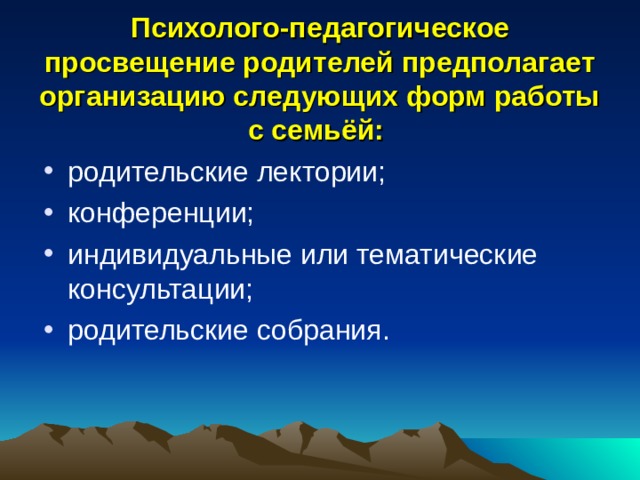 Психолого-педагогическое просвещение родителей предполагает организацию следующих форм работы с семьёй:

• родительские лектории;
• конференции;
• индивидуальные или тематические консультации;
• родительские собрания.